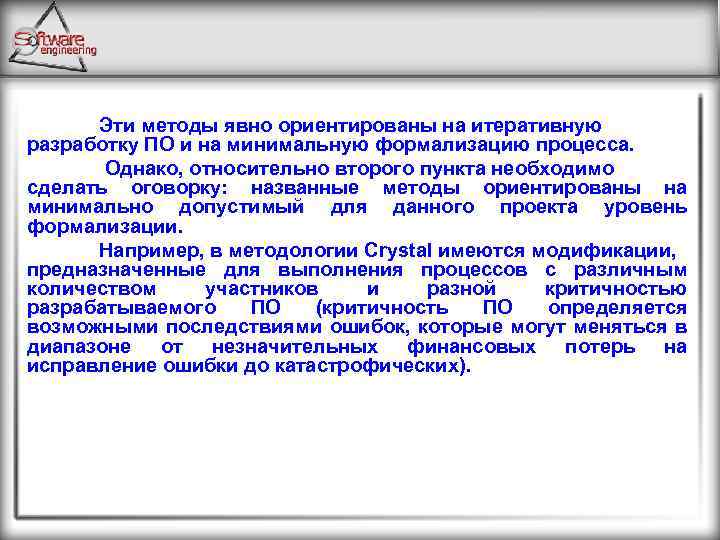 Software engineering

Эти методы явно ориентированы на итеративную разработку ПО и на минимальную формализацию процесса.

Однако, относительно второго пункта необходимо сделать оговорку: названные методы ориентированы на минимально допустимый для данного проекта уровень формализации.

Например, в методологии Crystal имеются модификации, предназначенные для выполнения процессов с различным количеством участников и разной критичностью разрабатываемого ПО (критичность ПО определяется возможными последствиями ошибок, которые могут меняться в диапазоне от незначительных финансовых потерь на исправление ошибки до катастрофических).